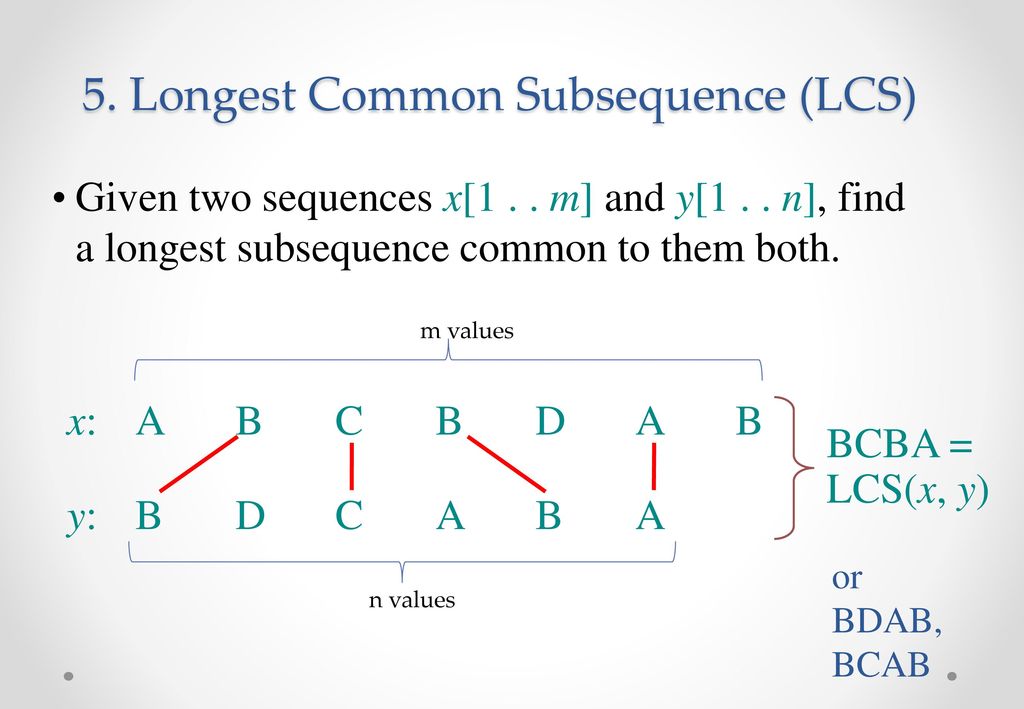 5. Longest Common Subsequence (LCS)

• Given two sequences $x[1 . . m]$ and $y[1 . . n]$, find a longest subsequence common to them both.

m values

$x$: A B C B D A B

$y$: B D C A B A

n values

BCBA = LCS($x$, $y$)

or BDAB, BCAB